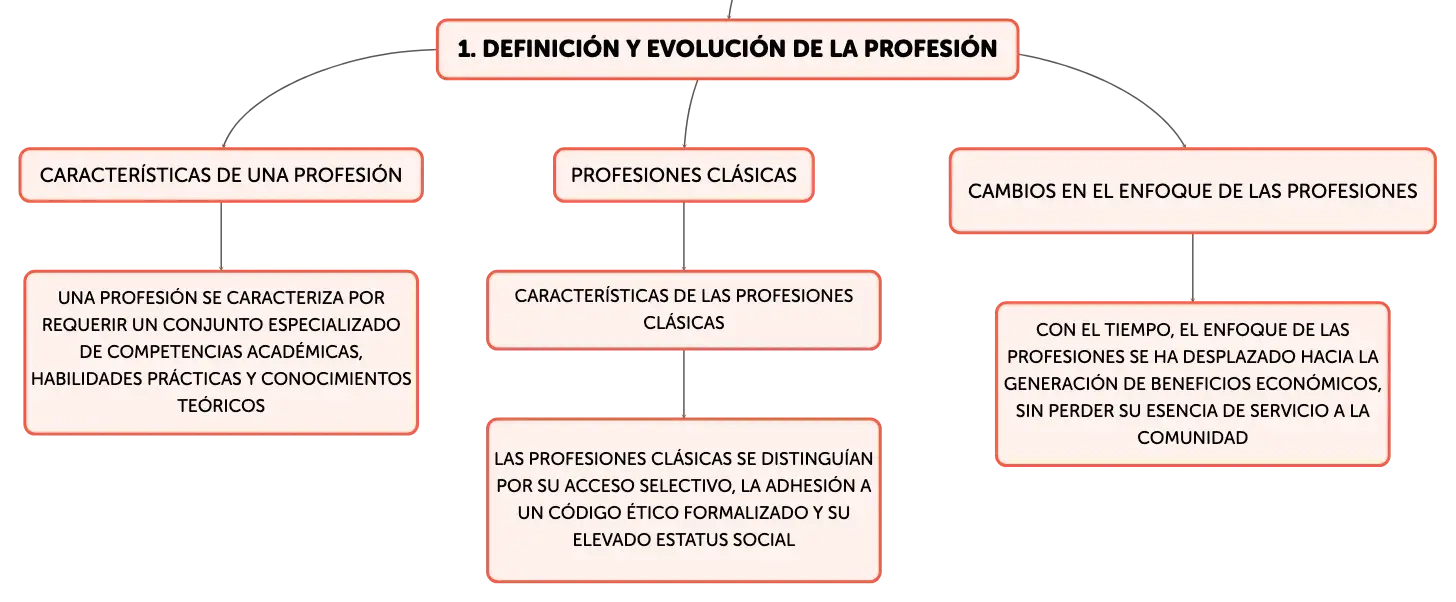 1. DEFINICIÓN Y EVOLUCIÓN DE LA PROFESIÓN

CARACTERÍSTICAS DE UNA PROFESIÓN

UNA PROFESIÓN SE CARACTERIZA POR REQUERIR UN CONJUNTO ESPECIALIZADO DE COMPETENCIAS ACADÉMICAS, HABILIDADES PRÁCTICAS Y CONOCIMIENTOS TEÓRICOS

PROFESIONES CLÁSICAS

CARACTERÍSTICAS DE LAS PROFESIONES CLÁSICAS

LAS PROFESIONES CLÁSICAS SE DISTINGUÍAN POR SU ACCESO SELECTIVO, LA ADHESIÓN A UN CÓDIGO ÉTICO FORMALIZADO Y SU ELEVADO ESTATUS SOCIAL

CAMBIOS EN EL ENFOQUE DE LAS PROFESIONES

CON EL TIEMPO, EL ENFOQUE DE LAS PROFESIONES SE HA DESPLAZADO HACIA LA GENERACIÓN DE BENEFICIOS ECONÓMICOS, SIN PERDER SU ESENCIA DE SERVICIO A LA COMUNIDAD